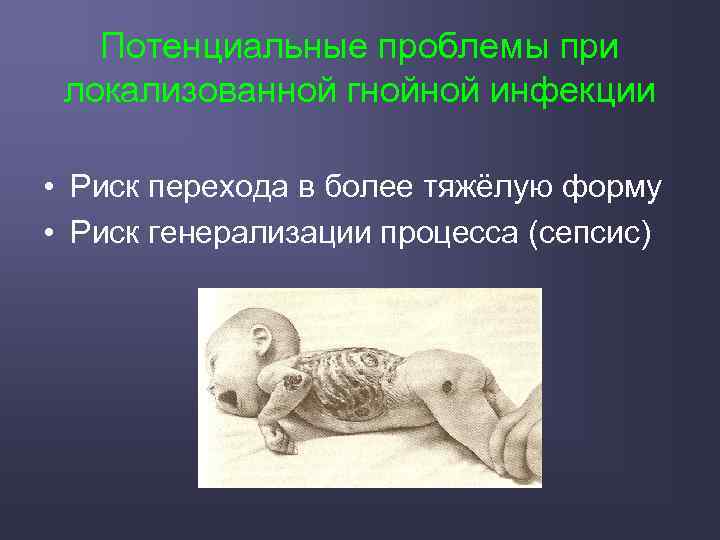 Потенциальные проблемы при локализованной гнойной инфекции

• Риск перехода в более тяжёлую форму
• Риск генерализации процесса (сепсис)